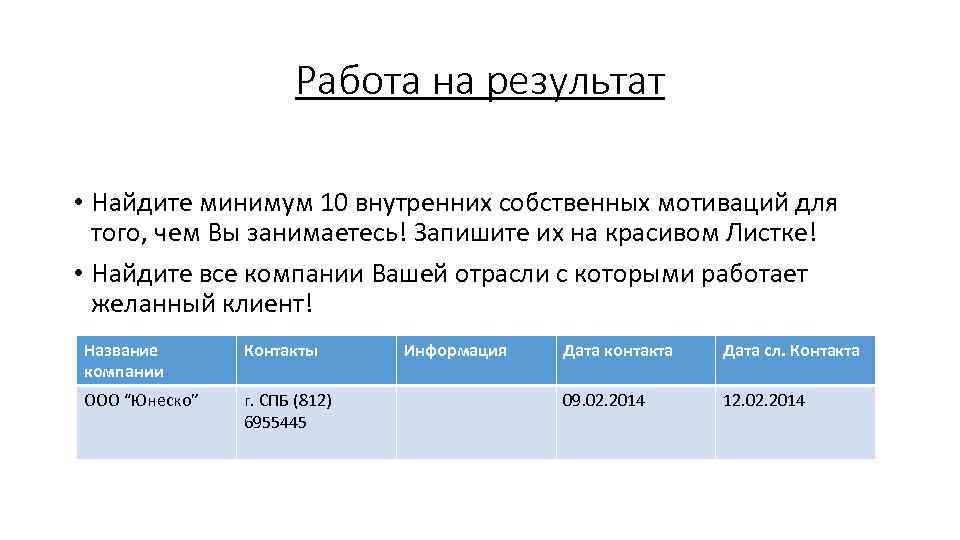 Работа на результат

• Найдите минимум 10 внутренних собственных мотиваций для того, чем Вы занимаетесь! Запишите их на красивом Листке!
• Найдите все компании Вашей отрасли с которыми работает желанный клиент!

| Название компании | Контакты | Информация | Дата контакта | Дата сл. Контакта |
|---|---|---|---|---|
| ООО “Юнеско” | г. СПБ (812) 6955445 | | 09.02.2014 | 12.02.2014 |